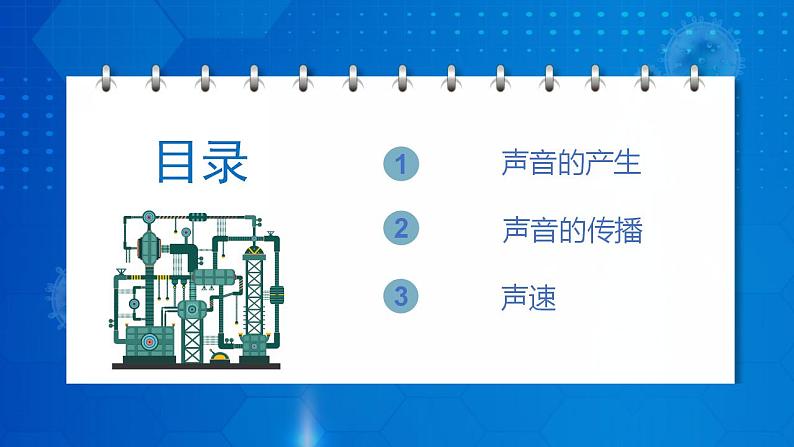 目录

1 声音的产生

2 声音的传播

3 声速